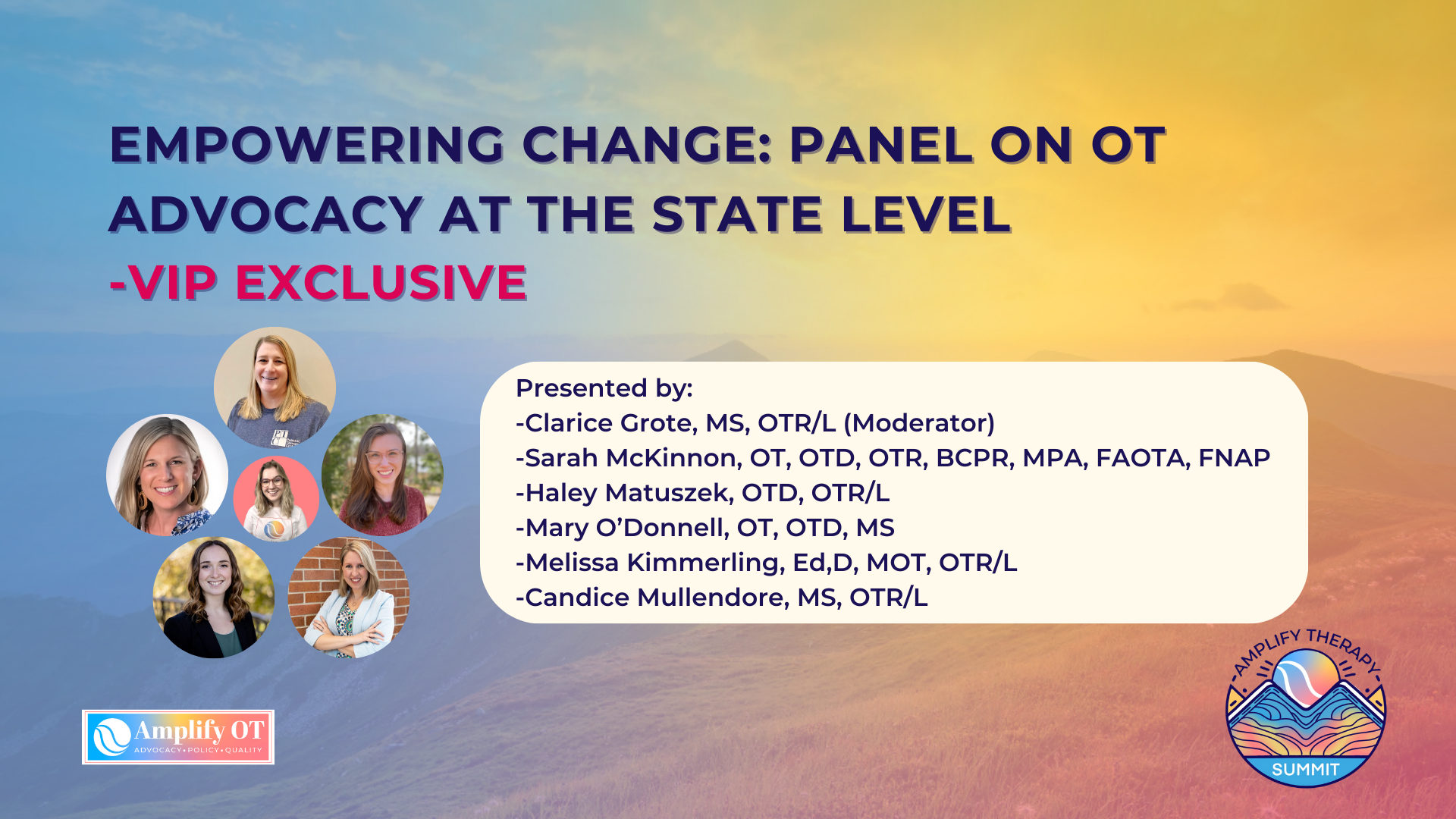 EMPOWERING CHANGE: PANEL ON OT ADVOCACY AT THE STATE LEVEL
-VIP EXCLUSIVE

Presented by:
-Clarice Grote, MS, OTR/L (Moderator)
-Sarah McKinnon, OT, OTD, OTR, BCPR, MPA, FAOTA, FNAP
-Haley Matuszek, OTD, OTR/L
-Mary O'Donnell, OT, OTD, MS
-Melissa Kimmerling, Ed,D, MOT, OTR/L
-Candice Mullendore, MS, OTR/L

Amplify OT
ADVOCACY • POLICY • QUALITY

AMPLIFY THERAPY
SUMMIT